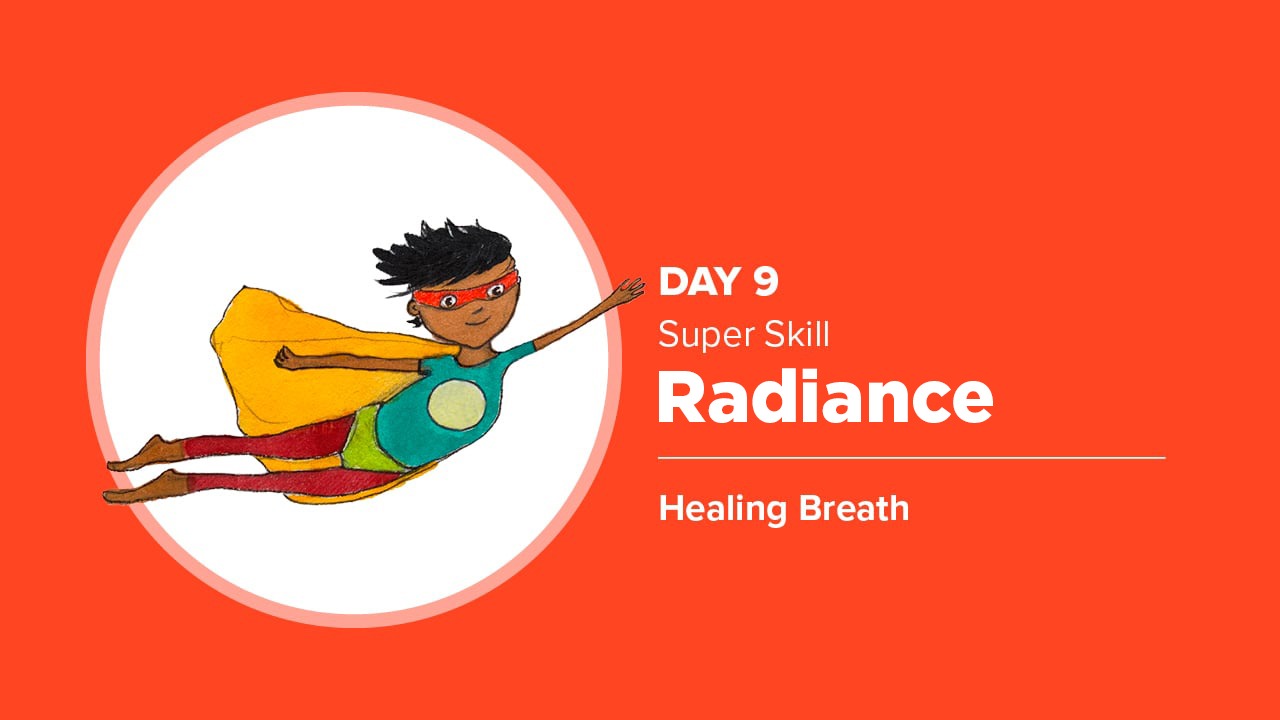 DAY 9
Super Skill
Radiance

Healing Breath